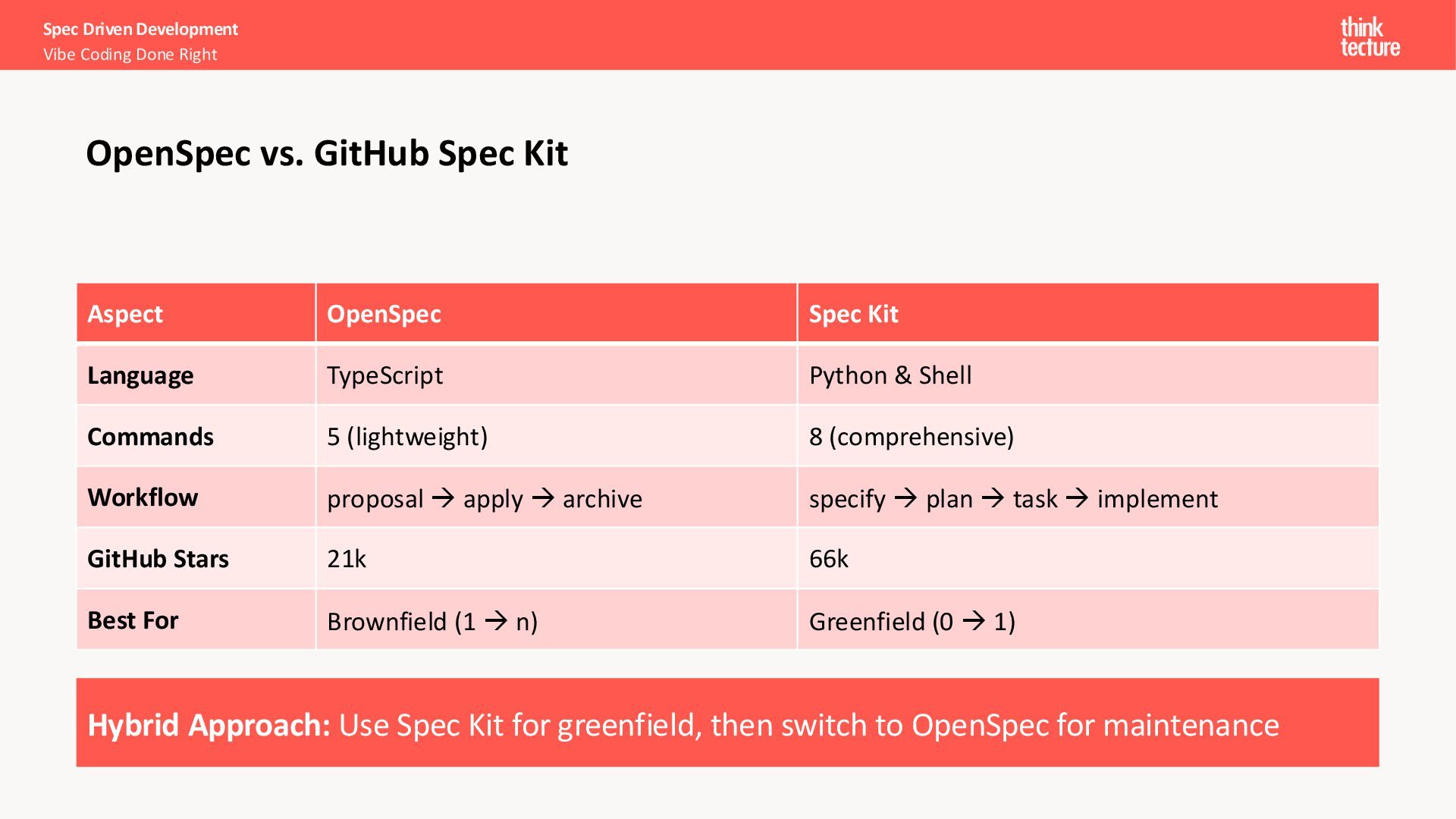 Spec Driven Development
Vibe Coding Done Right

think tecture

OpenSpec vs. GitHub Spec Kit

| Aspect | OpenSpec | Spec Kit |
|---|---|---|
| Language | TypeScript | Python & Shell |
| Commands | 5 (lightweight) | 8 (comprehensive) |
| Workflow | proposal → apply → archive | specify → plan → task → implement |
| GitHub Stars | 21k | 66k |
| Best For | Brownfield (1 → n) | Greenfield (0 → 1) |

Hybrid Approach: Use Spec Kit for greenfield, then switch to OpenSpec for maintenance